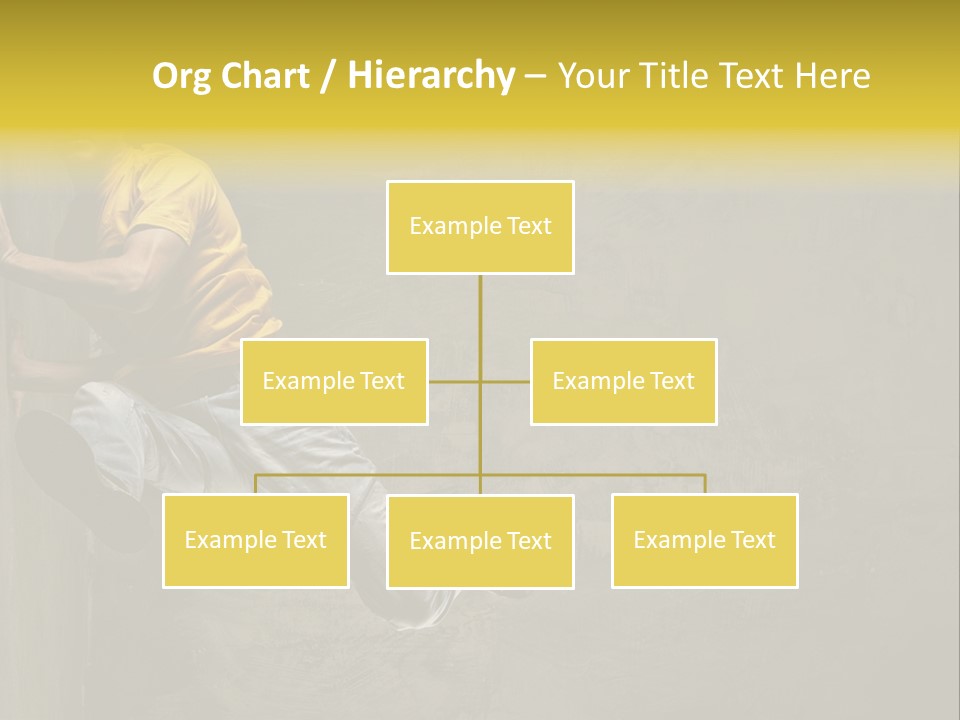 Org Chart / Hierarchy – Your Title Text Here

Example Text

Example Text

Example Text

Example Text

Example Text

Example Text